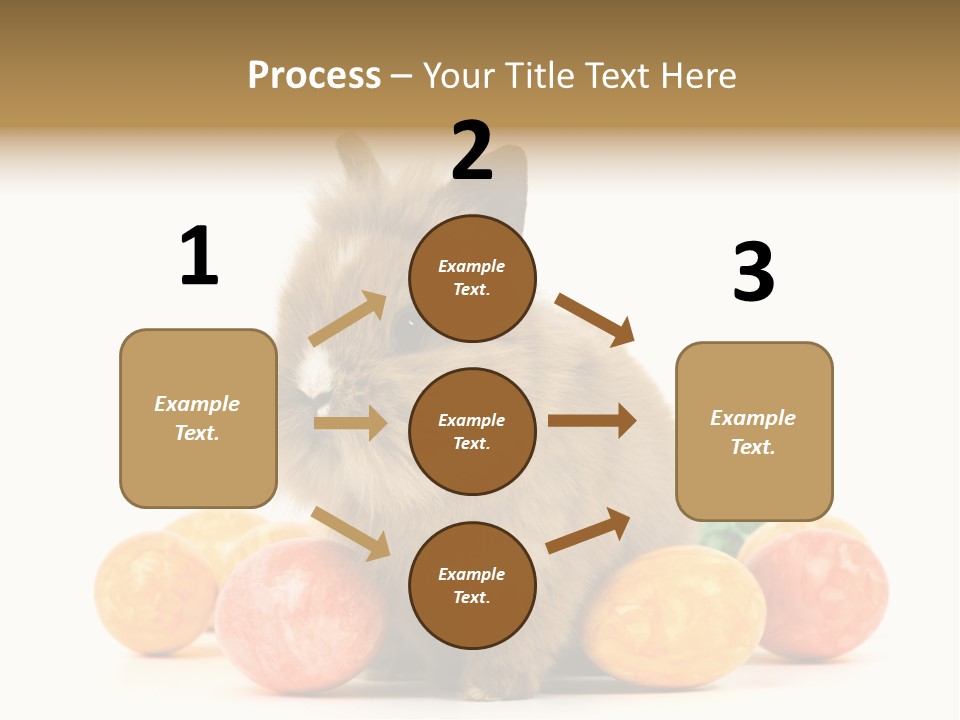 Process – Your Title Text Here

1

Example Text.

2

Example Text.

Example Text.

Example Text.

3

Example Text.